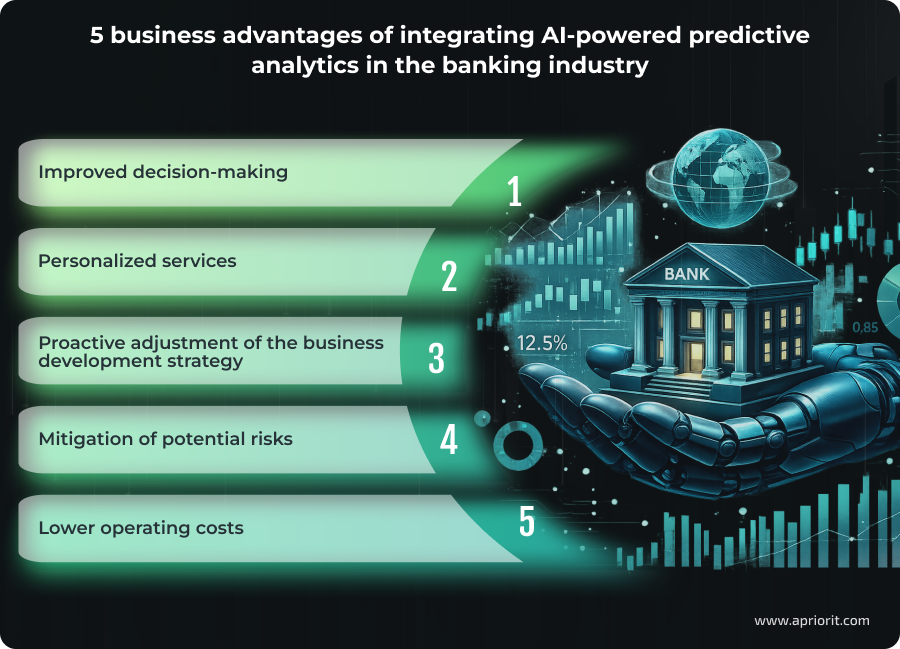 5 business advantages of integrating AI-powered predictive analytics in the banking industry

Improved decision-making
1

Personalized services
2

Proactive adjustment of the business development strategy
3

Mitigation of potential risks
4

Lower operating costs
5

BANK

12.5%

0,85

www.apriorit.com